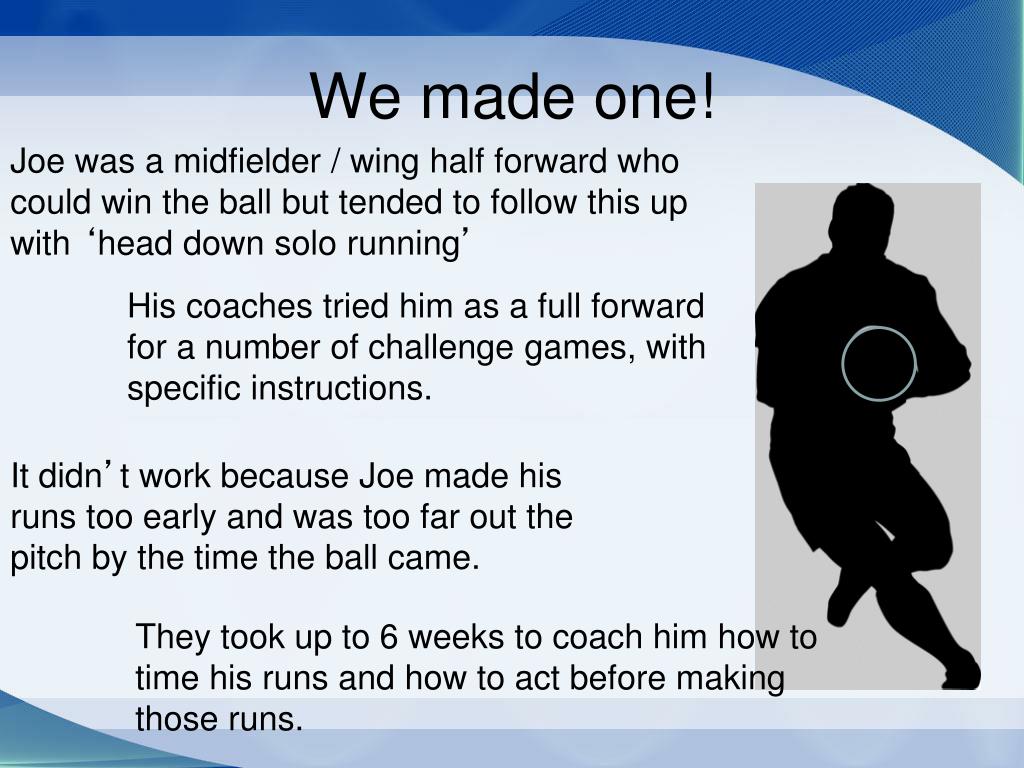 We made one!

Joe was a midfielder / wing half forward who could win the ball but tended to follow this up with ‘head down solo running’

His coaches tried him as a full forward for a number of challenge games, with specific instructions.

It didn’t work because Joe made his runs too early and was too far out the pitch by the time the ball came.

They took up to 6 weeks to coach him how to time his runs and how to act before making those runs.